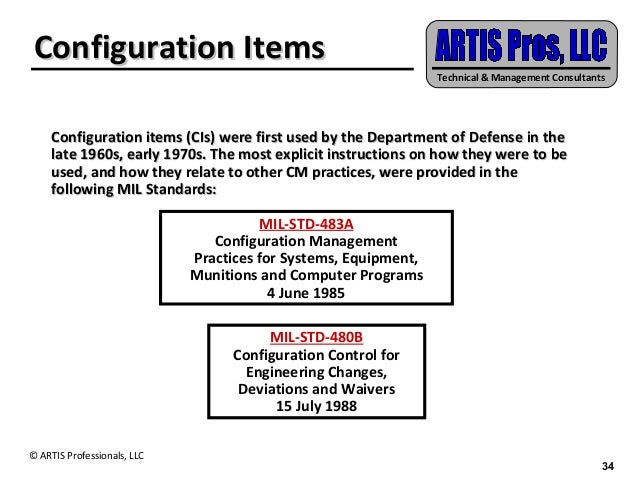 Configuration Items

ARTIS Pros, LLC
Technical & Management Consultants

Configuration items (CIs) were first used by the Department of Defense in the late 1960s, early 1970s. The most explicit instructions on how they were to be used, and how they relate to other CM practices, were provided in the following MIL Standards:

MIL-STD-483A
Configuration Management Practices for Systems, Equipment, Munitions and Computer Programs
4 June 1985

MIL-STD-480B
Configuration Control for Engineering Changes, Deviations and Waivers
15 July 1988

© ARTIS Professionals, LLC

34